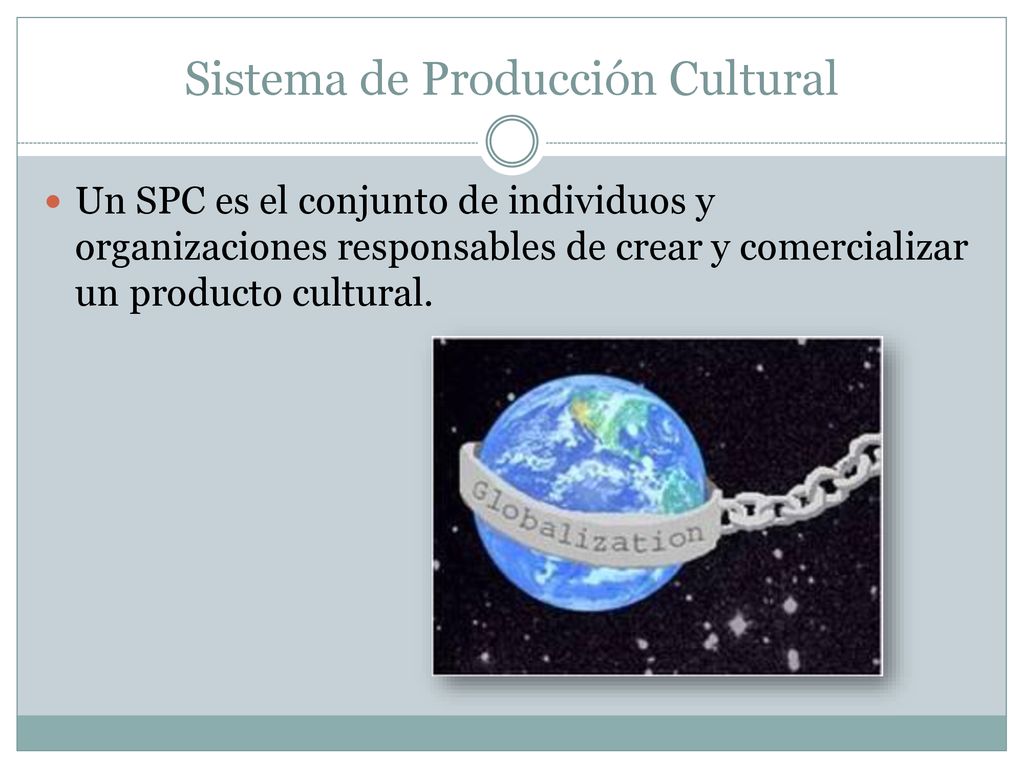 Sistema de Producción Cultural

Un SPC es el conjunto de individuos y organizaciones responsables de crear y comercializar un producto cultural.

Globalization